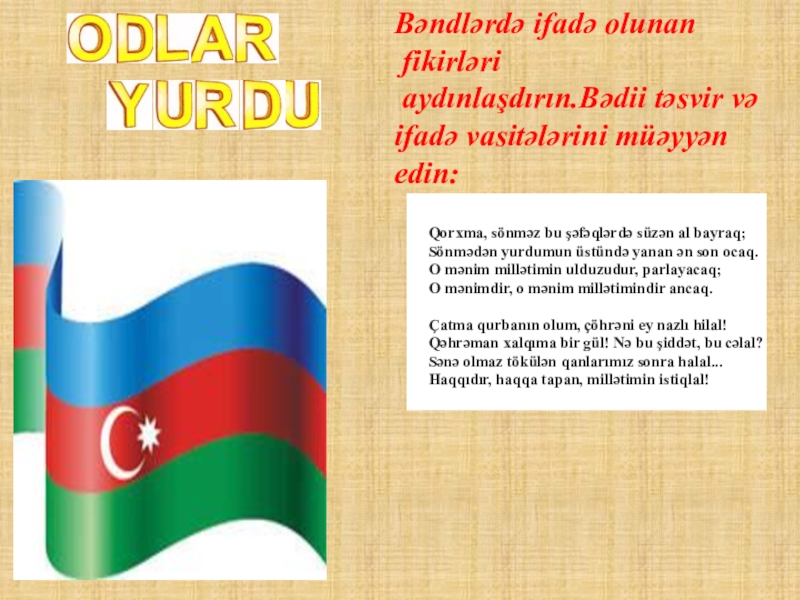 ODLAR YURDU

Bəndlərdə ifadə olunan fikirləri aydınlaşdırın.Bədii təsvir və ifadə vasitələrini müəyyən edin:

Qorxma, sönməz bu şəfəqlərdə süzən al bayraq;
Sönmədən yurdumun üstündə yanan ən son ocaq.
O mənim millətimin ulduzudur, parlayacaq;
O mənimdir, o mənim millətimindir ancaq.

Çatma qurbanın olum, çöhrəni ey nazlı hilal!
Qəhrəman xalqıma bir gül! Nə bu şiddət, bu cəlal?
Sənə olmaz tökülən qanlarımız sonra halal...
Haqqıdır, haqqa tapan, millətimin istiqlal!